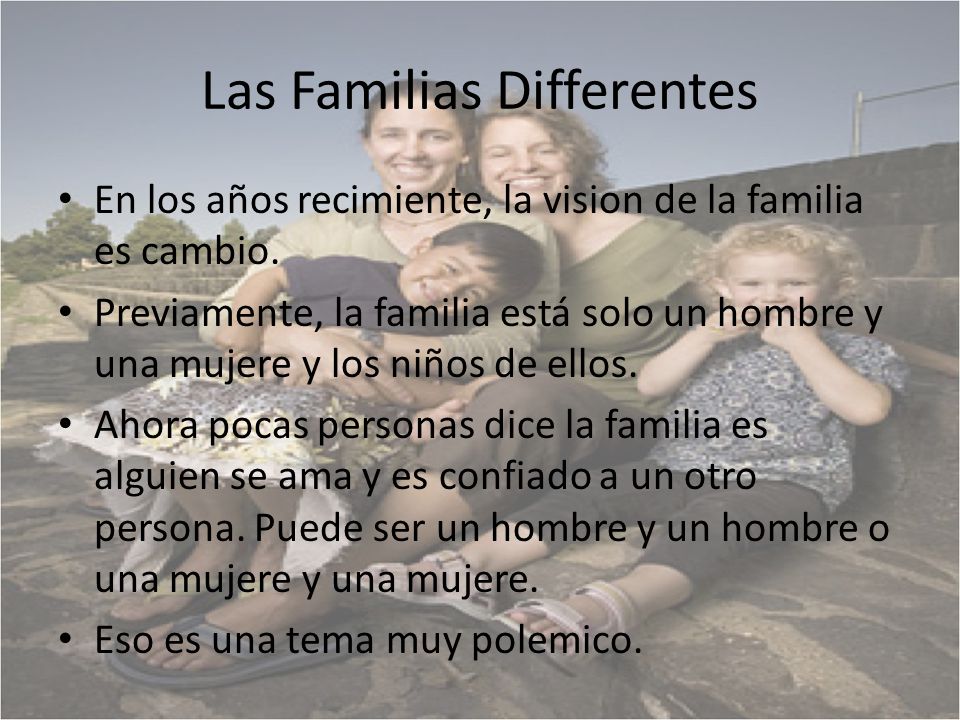 Las Familias Differentes

• En los años recimiente, la vision de la familia es cambio.
• Previamente, la familia está solo un hombre y una mujere y los niños de ellos.
• Ahora pocas personas dice la familia es alguien se ama y es confiado a un otro persona. Puede ser un hombre y un hombre o una mujere y una mujere.
• Eso es una tema muy polemico.